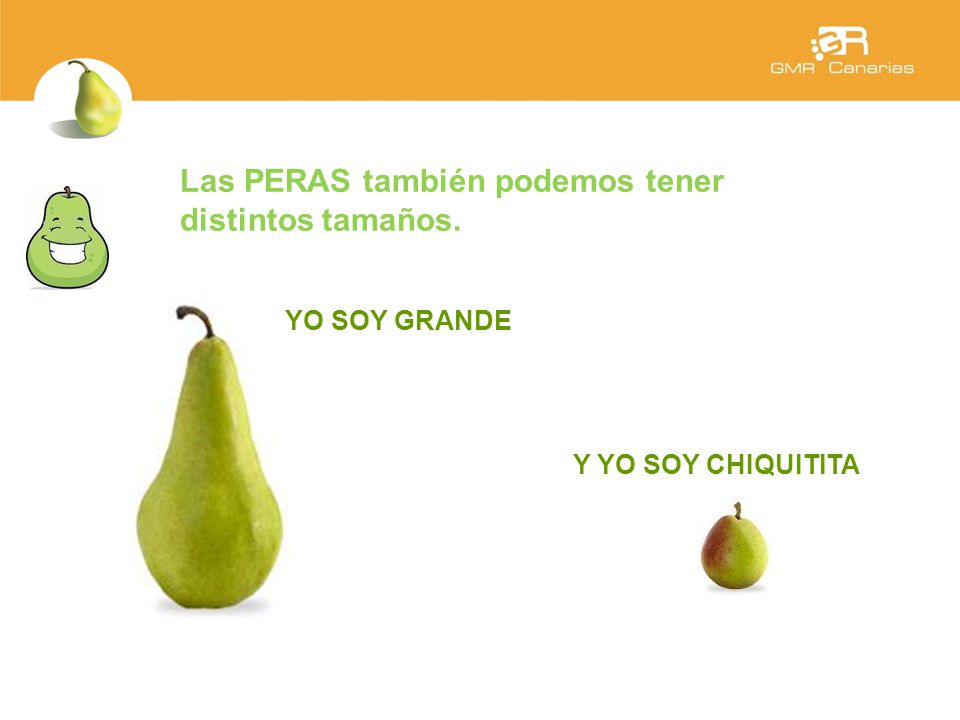 GMR Canarias

Las PERAS también podemos tener distintos tamaños.

YO SOY GRANDE

Y YO SOY CHIQUITITA